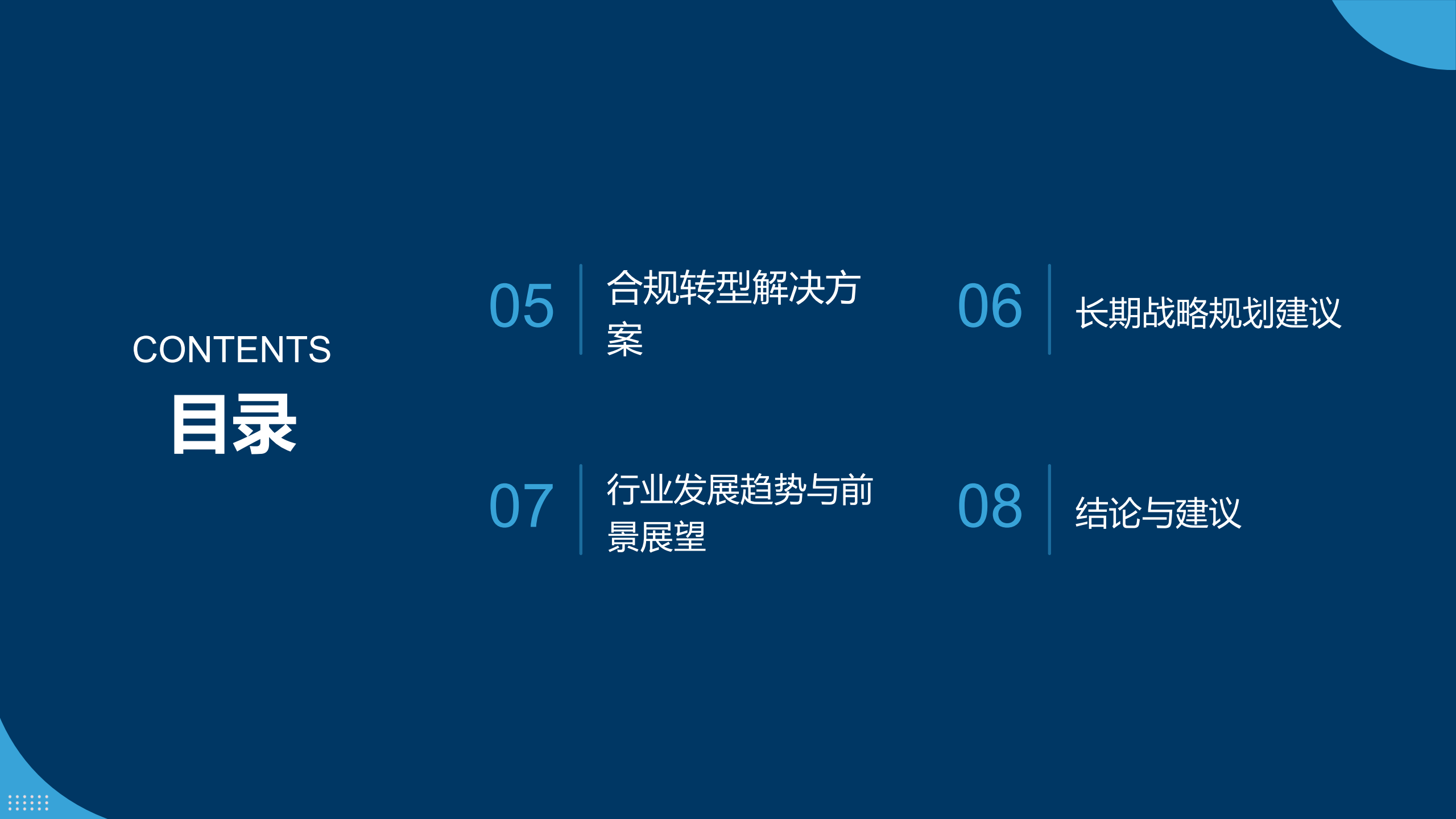 CONTENTS
目录

05
合规转型解决方案

06
长期战略规划建议

07
行业发展趋势与前景展望

08
结论与建议